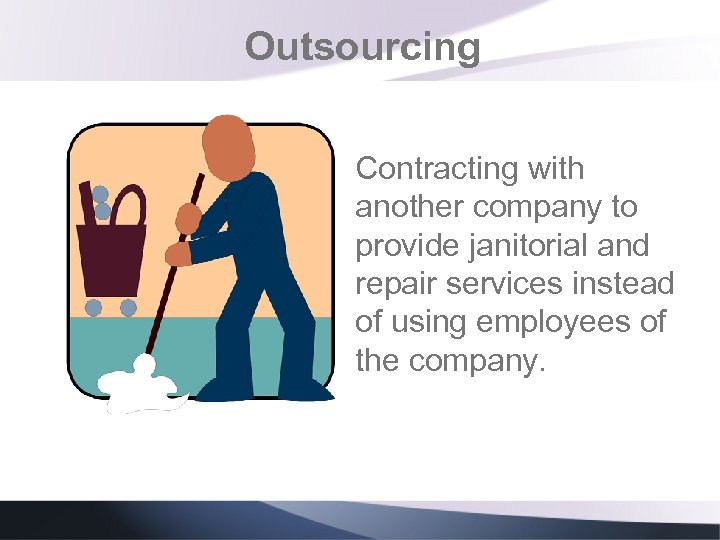 Outsourcing

Contracting with another company to provide janitorial and repair services instead of using employees of the company.